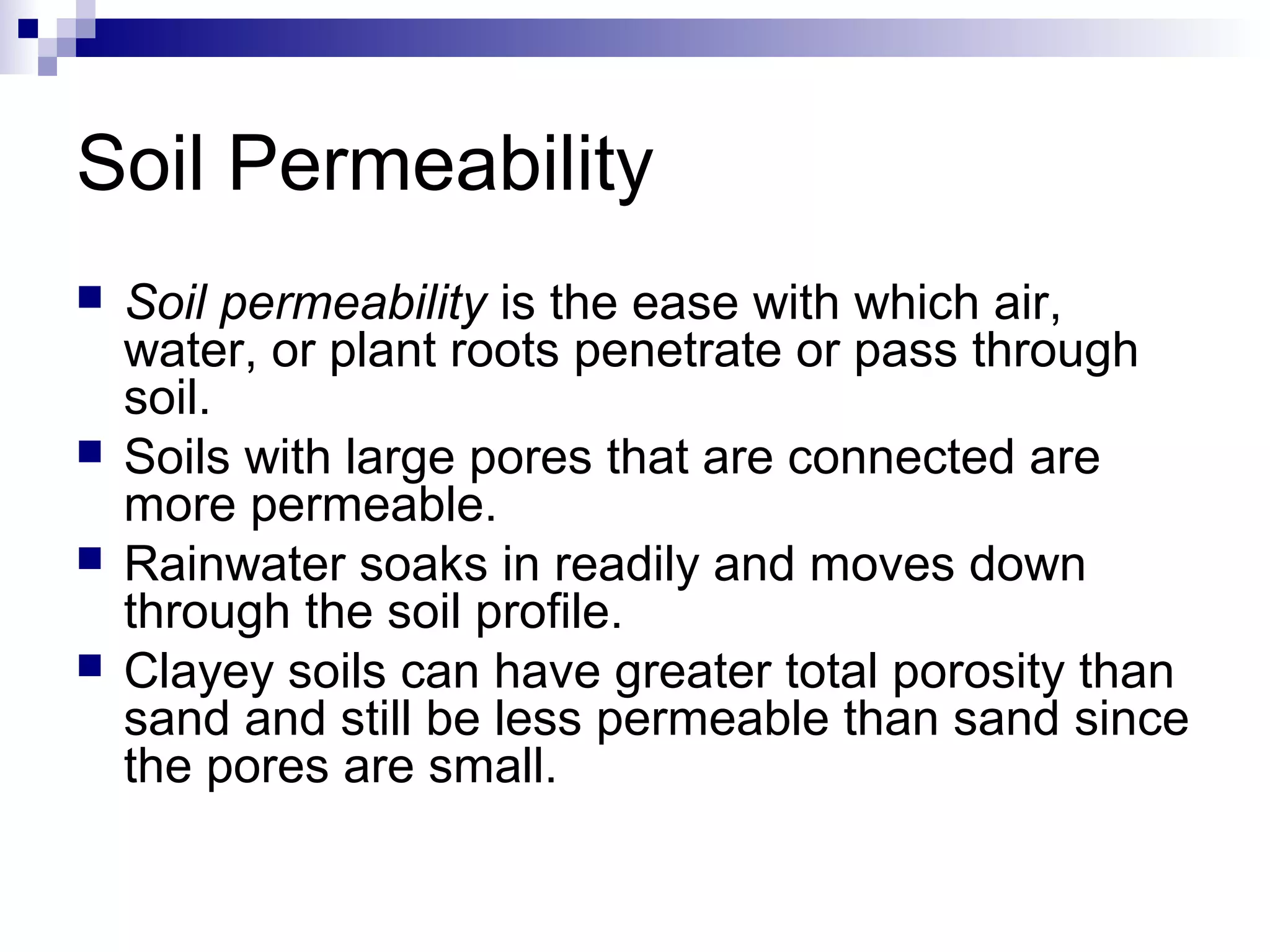 Soil Permeability

- Soil permeability is the ease with which air, water, or plant roots penetrate or pass through soil.
- Soils with large pores that are connected are more permeable.
- Rainwater soaks in readily and moves down through the soil profile.
- Clayey soils can have greater total porosity than sand and still be less permeable than sand since the pores are small.